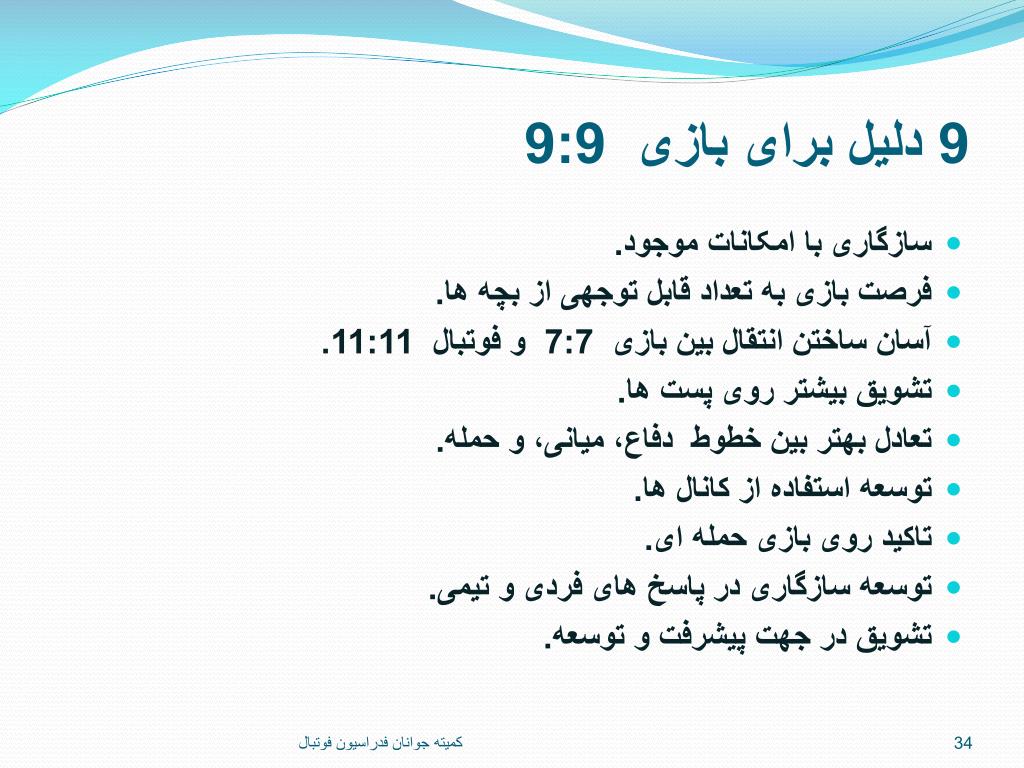 9 دلیل برای بازی 9:9

- سازگاری با امکانات موجود.
- فرصت بازی به تعداد قابل توجهی از بچه ها.
- آسان ساختن انتقال بین بازی 7:7 و فوتبال 11:11.
- تشویق بیشتر روی پست ها.
- تعادل بهتر بین خطوط دفاع، میانی، و حمله.
- توسعه استفاده از کانال ها.
- تاکید روی بازی حمله ای.
- توسعه سازگاری در پاسخ های فردی و تیمی.
- تشویق در جهت پیشرفت و توسعه.

کمیته جوانان فدراسیون فوتبال

34